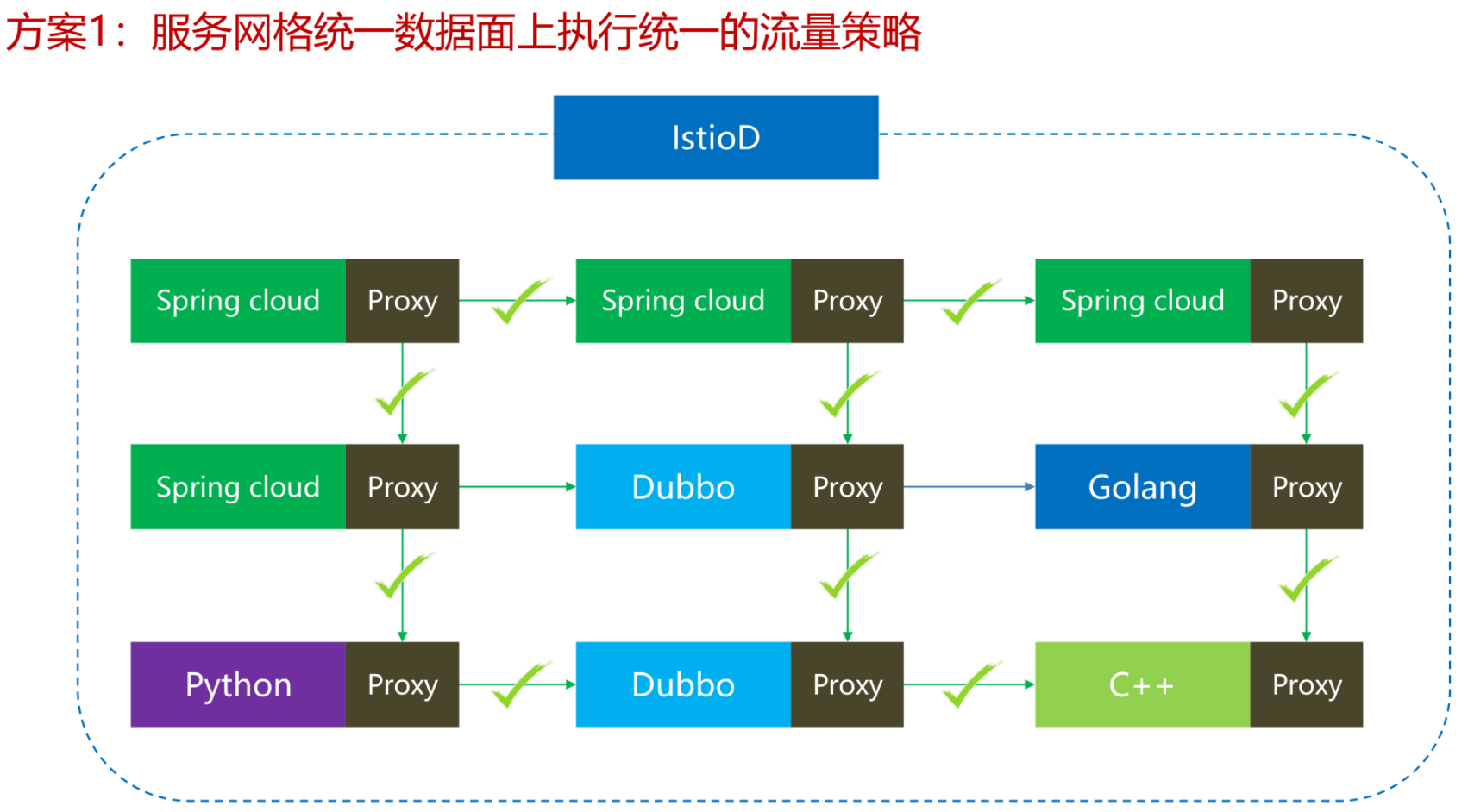 方案1：服务网格统一数据面上执行统一的流量策略

IstioD

Spring cloud Proxy

Spring cloud Proxy

Spring cloud Proxy

Spring cloud Proxy

Dubbo Proxy

Golang Proxy

Python Proxy

Dubbo Proxy

C++ Proxy